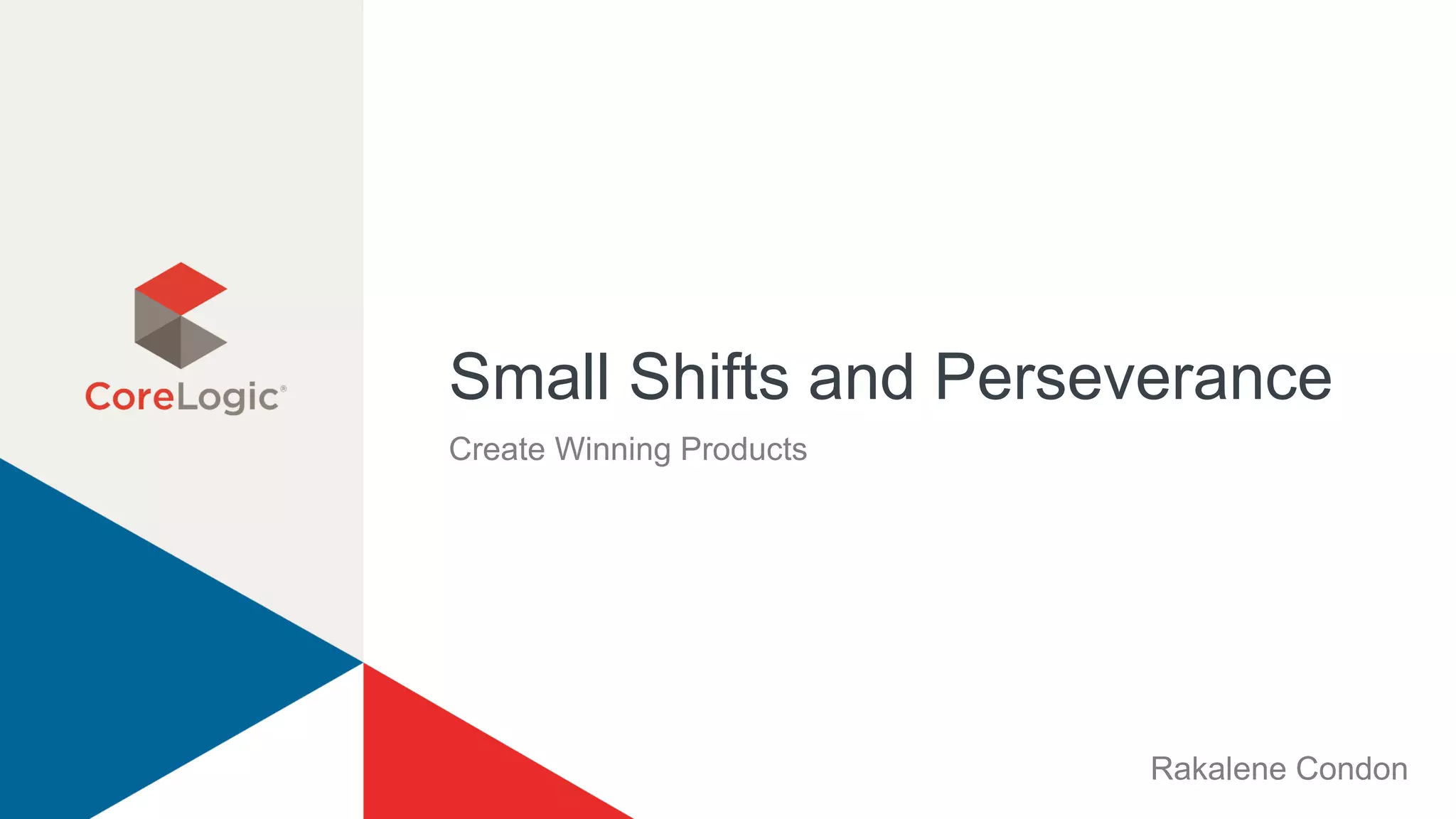 CoreLogic®

Small Shifts and Perseverance

Create Winning Products

Rakalene Condon